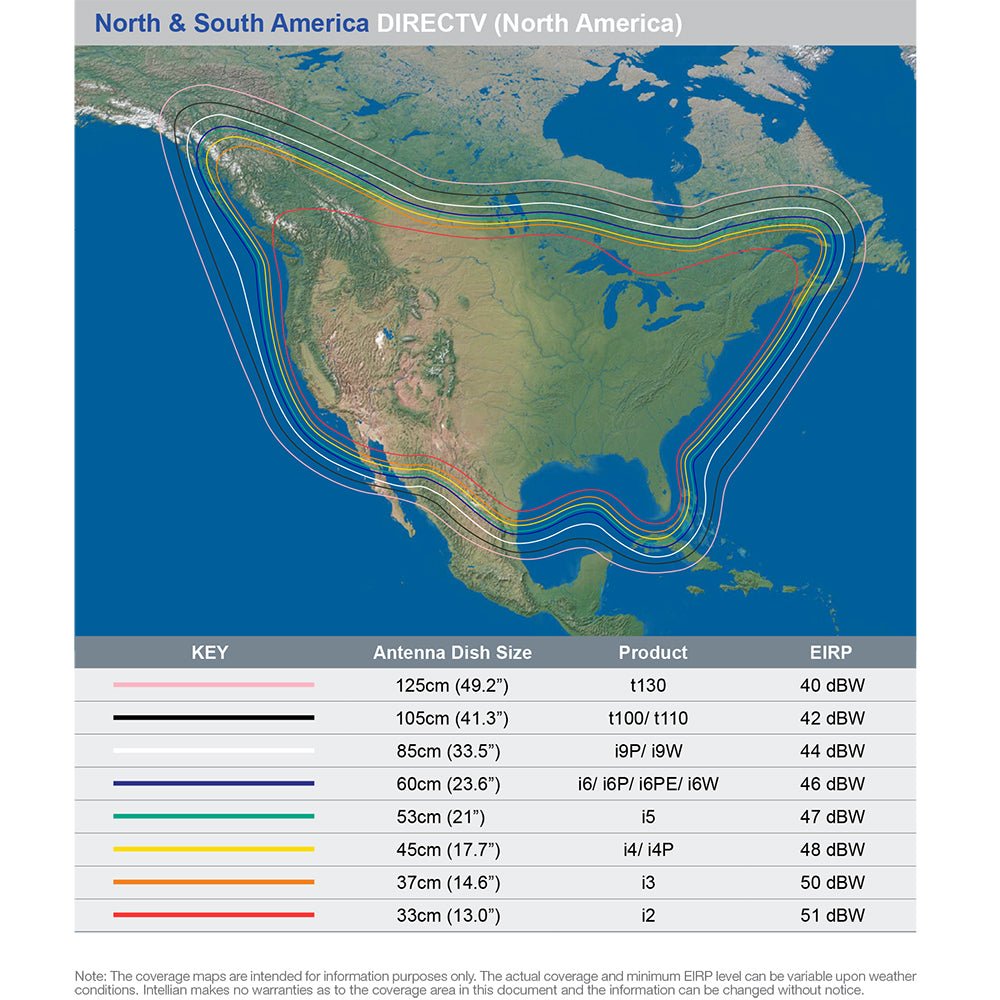 North & South America DIRECTV (North America)

| KEY | Antenna Dish Size | Product | EIRP |
|---|---|---|---|
| | 125cm (49.2”) | t130 | 40 dBW |
| | 105cm (41.3”) | t100/ t110 | 42 dBW |
| | 85cm (33.5”) | i9P/ i9W | 44 dBW |
| | 60cm (23.6”) | i6/ i6P/ i6PE/ i6W | 46 dBW |
| | 53cm (21”) | i5 | 47 dBW |
| | 45cm (17.7”) | i4/ i4P | 48 dBW |
| | 37cm (14.6”) | i3 | 50 dBW |
| | 33cm (13.0”) | i2 | 51 dBW |

Note: The coverage maps are intended for information purposes only. The actual coverage and minimum EIRP level can be variable upon weather conditions. Intellian makes no warranties as to the coverage area in this document and the information can be changed without notice.